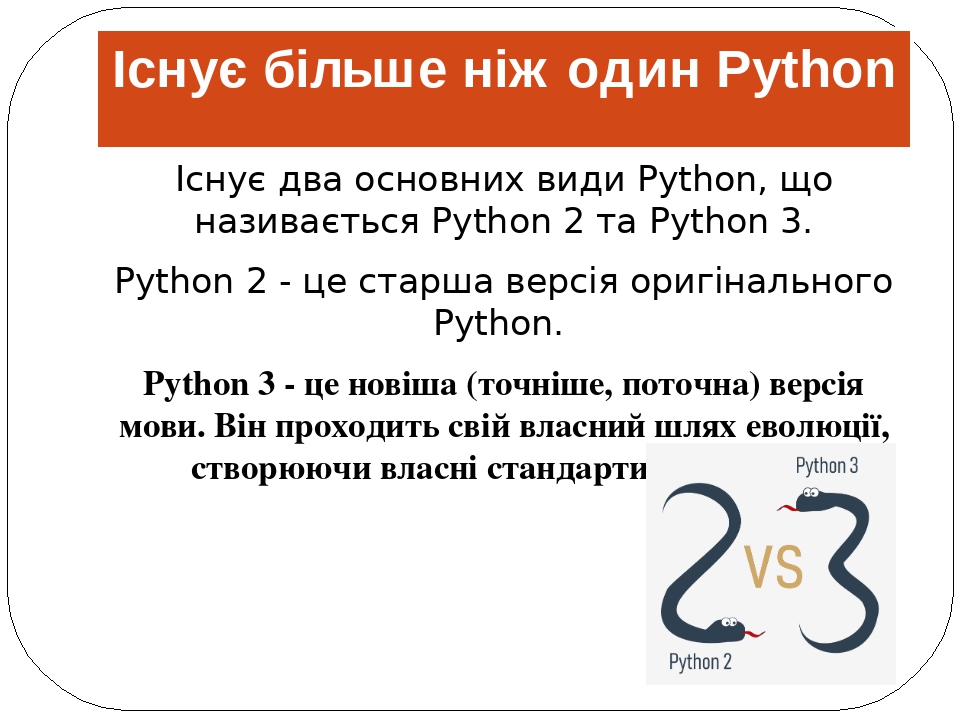 Існує більше ніж один Python

Існує два основних види Python, що називається Python 2 та Python 3.

Python 2 - це старша версія оригінального Python.

Python 3 - це новіша (точніше, поточна) версія мови. Він проходить свій власний шлях еволюції, створюючи власні стандарти

Python 3

VS

Python 2